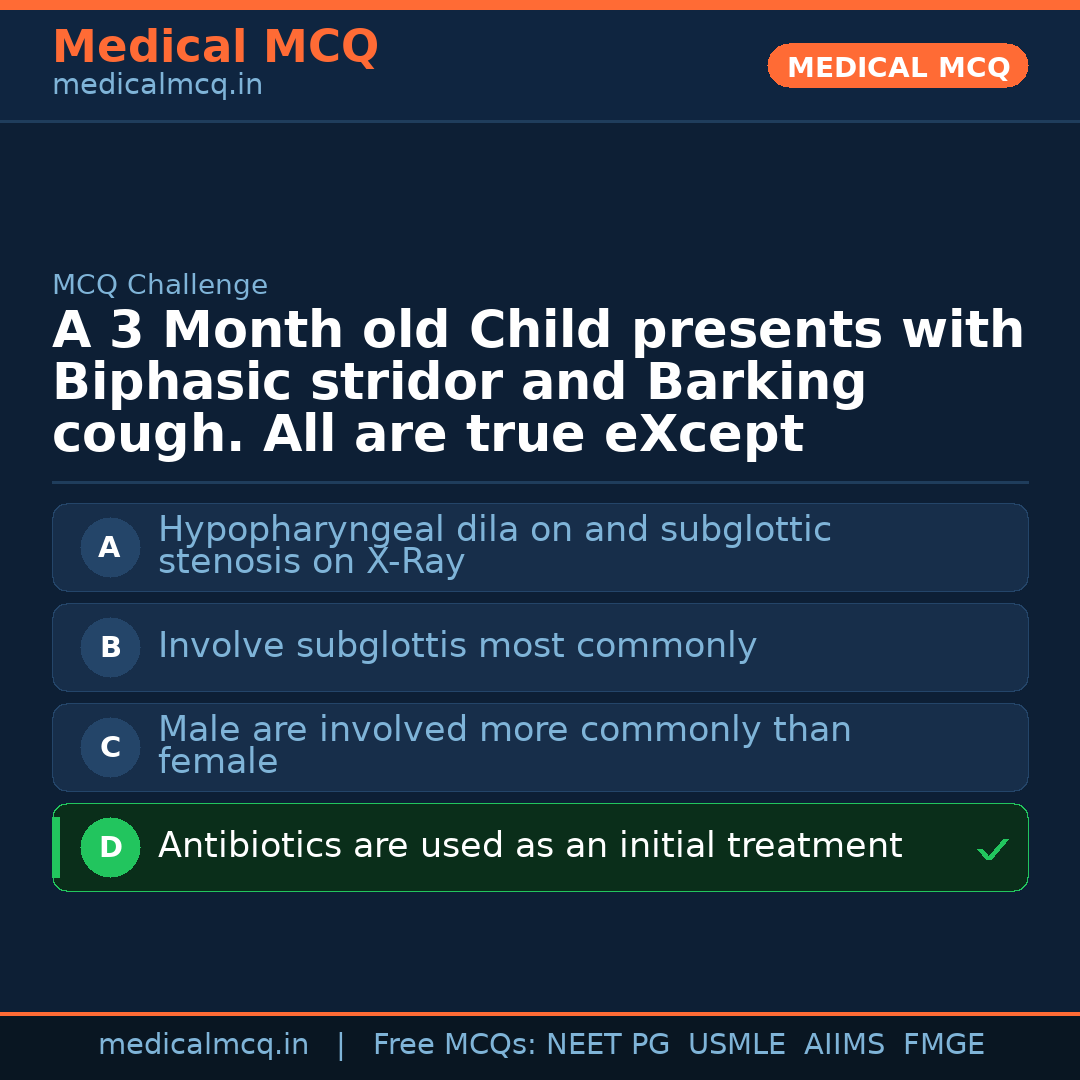 Medical MCQ
medicalmcq.in

MEDICAL MCQ

MCQ Challenge

A 3 Month old Child presents with Biphasic stridor and Barking cough. All are true eXcept

A Hypopharyngeal dila on and subglottic stenosis on X-Ray

B Involve subglottis most commonly

C Male are involved more commonly than female

D Antibiotics are used as an initial treatment

medicalmcq.in | Free MCQs: NEET PG USMLE AIIMS FMGE